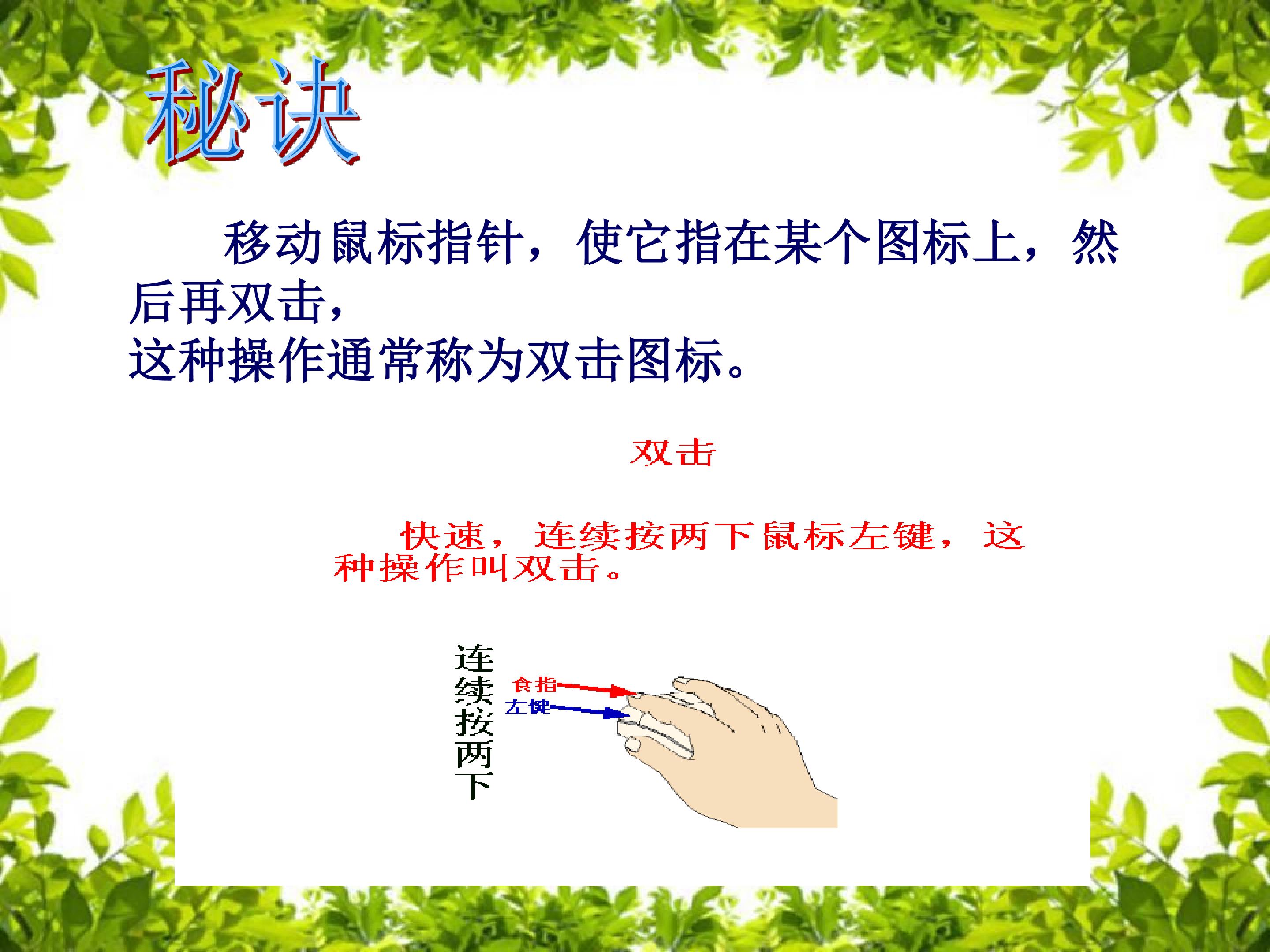 秘诀

移动鼠标指针，使它指在某个图标上，然后再双击，
这种操作通常称为双击图标。

双击

快速，连续按两下鼠标左键，这种操作叫双击。

连续按两下

食指
左键